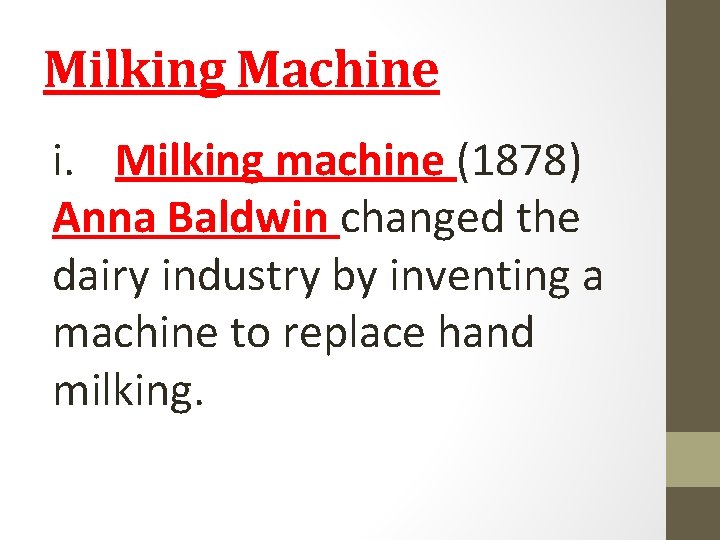 Milking Machine

i. Milking machine (1878) Anna Baldwin changed the dairy industry by inventing a machine to replace hand milking.